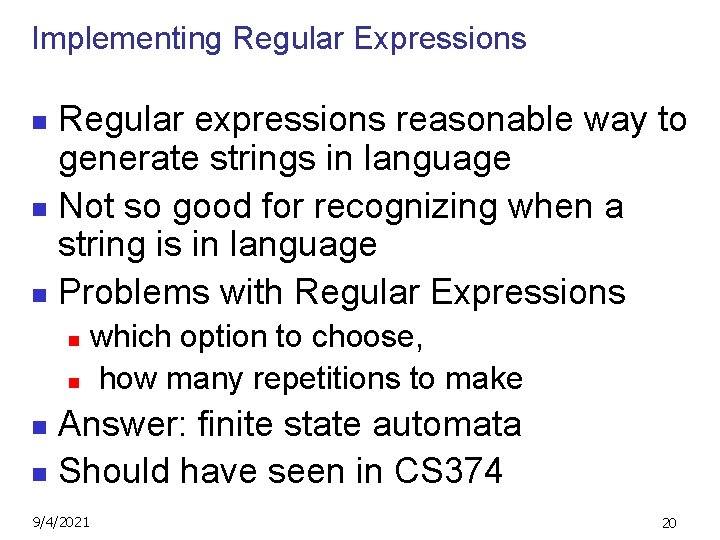 Implementing Regular Expressions

- Regular expressions reasonable way to generate strings in language
- Not so good for recognizing when a string is in language
- Problems with Regular Expressions
  - which option to choose,
  - how many repetitions to make
- Answer: finite state automata
- Should have seen in CS374

9/4/2021

20